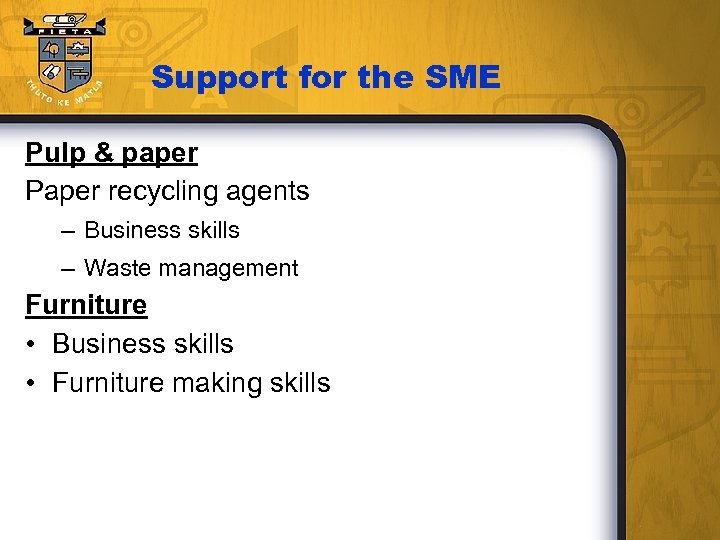 FIETA

THUTO KE MATLA

Support for the SME

Pulp & paper

Paper recycling agents

– Business skills

– Waste management

Furniture

• Business skills

• Furniture making skills